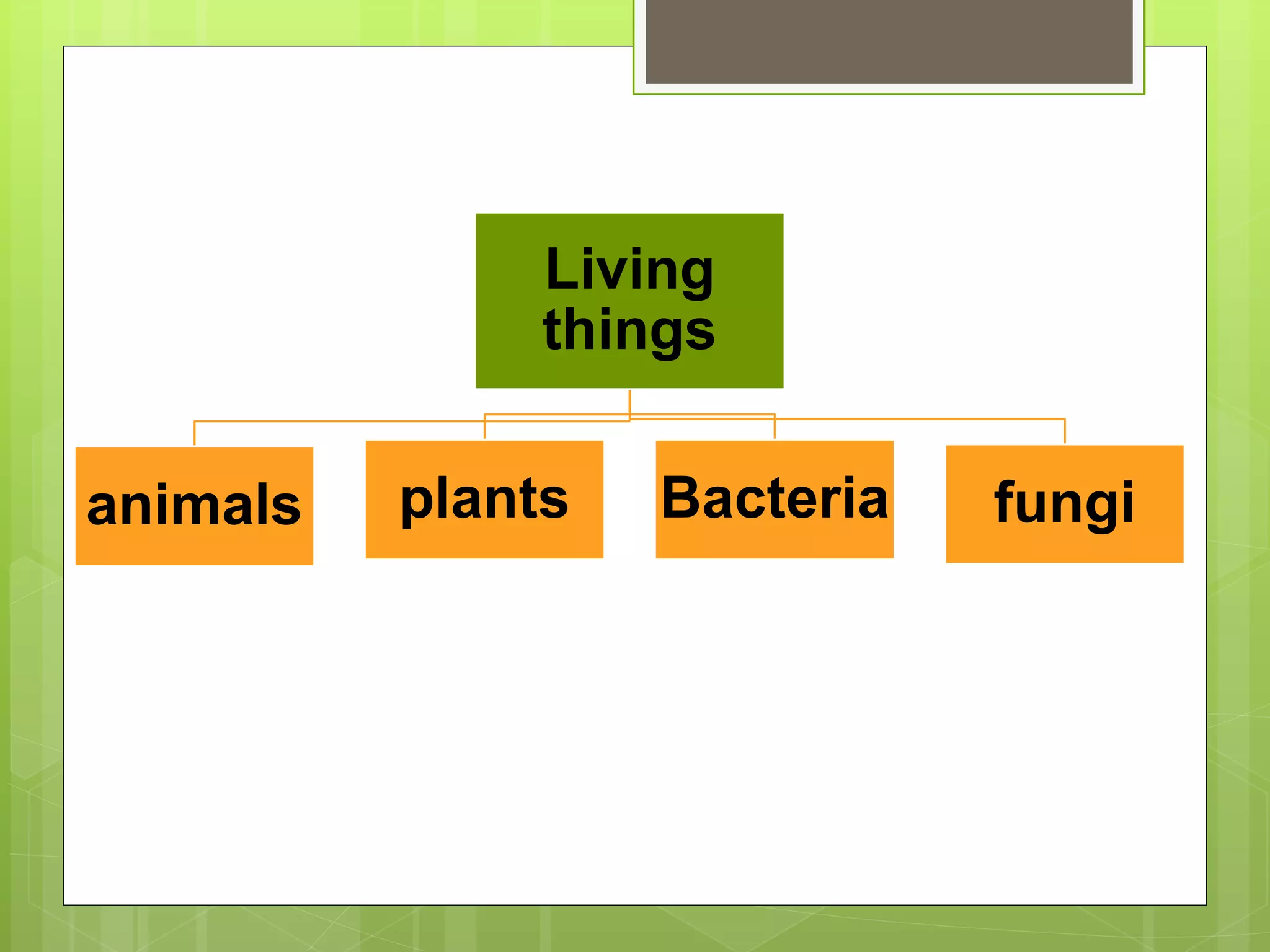 Living things

animals

plants

Bacteria

fungi